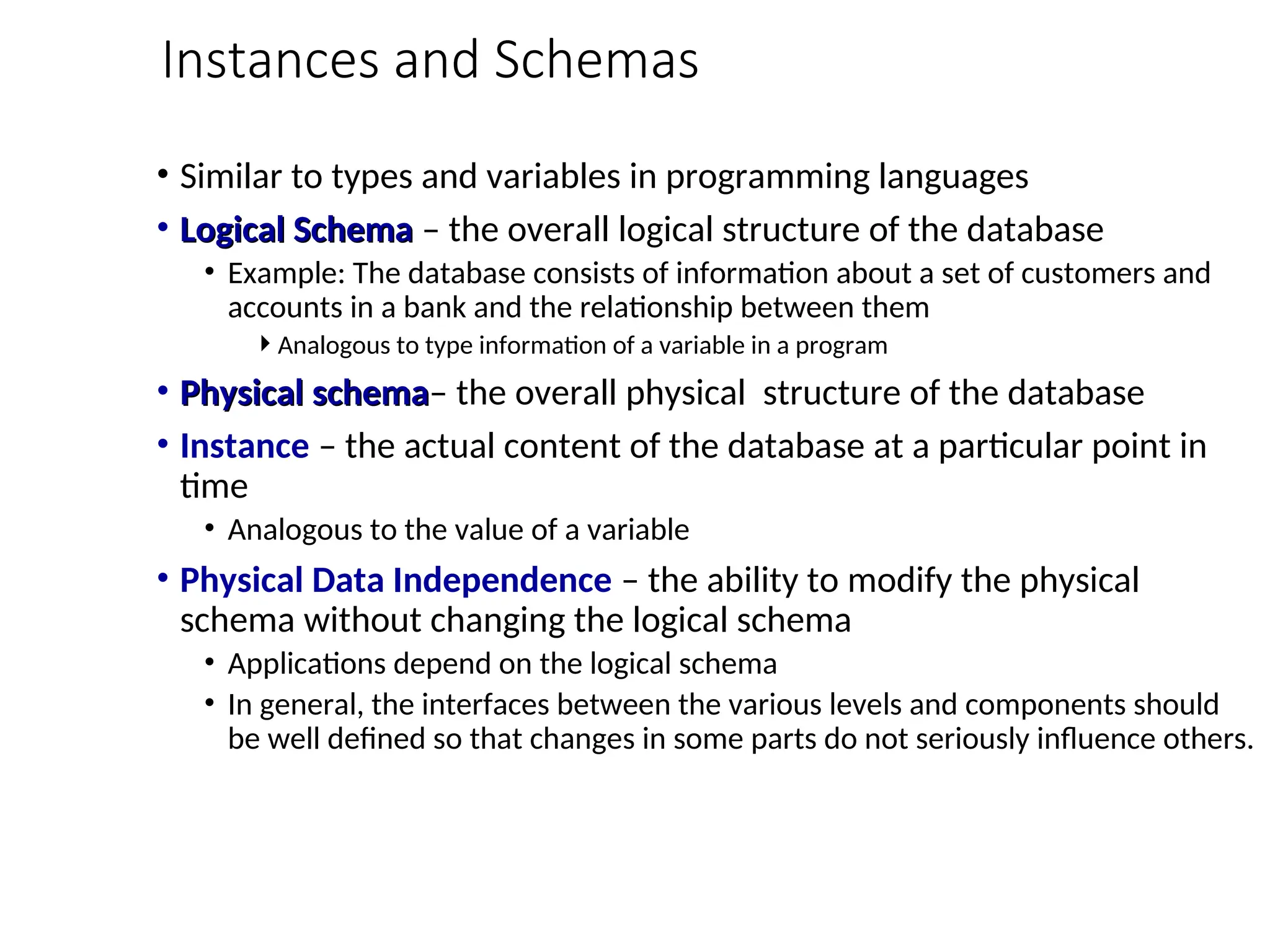 Instances and Schemas

• Similar to types and variables in programming languages

• Logical Schema – the overall logical structure of the database

• Example: The database consists of information about a set of customers and accounts in a bank and the relationship between them

‣ Analogous to type information of a variable in a program

• Physical schema– the overall physical structure of the database

• Instance – the actual content of the database at a particular point in time

• Analogous to the value of a variable

• Physical Data Independence – the ability to modify the physical schema without changing the logical schema

• Applications depend on the logical schema

• In general, the interfaces between the various levels and components should be well defined so that changes in some parts do not seriously influence others.